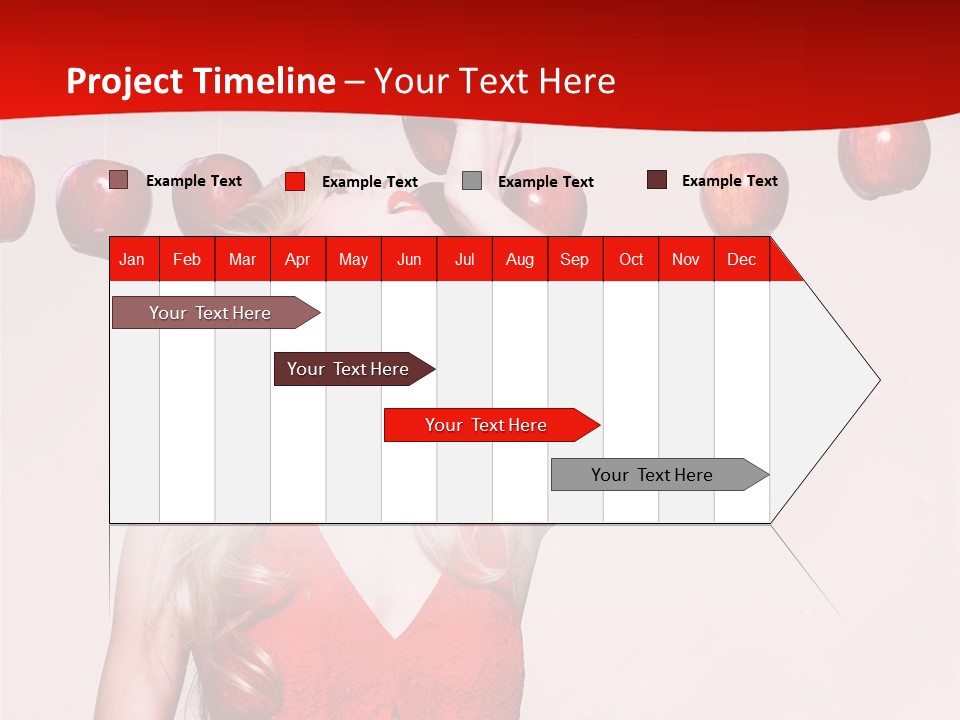 Project Timeline – Your Text Here

Example Text Example Text Example Text Example Text

| Jan | Feb | Mar | Apr | May | Jun | Jul | Aug | Sep | Oct | Nov | Dec |
|---|---|---|---|---|---|---|---|---|---|---|---|

Your Text Here

Your Text Here

Your Text Here

Your Text Here